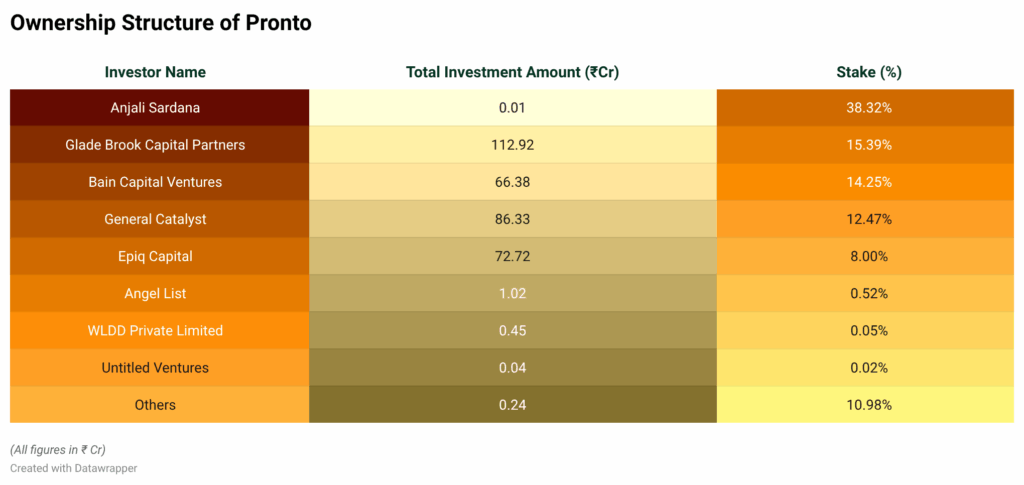 Ownership Structure of Pronto

| Investor Name | Total Investment Amount (₹Cr) | Stake (%) |
|---|---|---|
| Anjali Sardana | 0.01 | 38.32% |
| Glade Brook Capital Partners | 112.92 | 15.39% |
| Bain Capital Ventures | 66.38 | 14.25% |
| General Catalyst | 86.33 | 12.47% |
| Epiq Capital | 72.72 | 8.00% |
| Angel List | 1.02 | 0.52% |
| WLDD Private Limited | 0.45 | 0.05% |
| Untitled Ventures | 0.04 | 0.02% |
| Others | 0.24 | 10.98% |

(All figures in ₹ Cr)

Created with Datawrapper